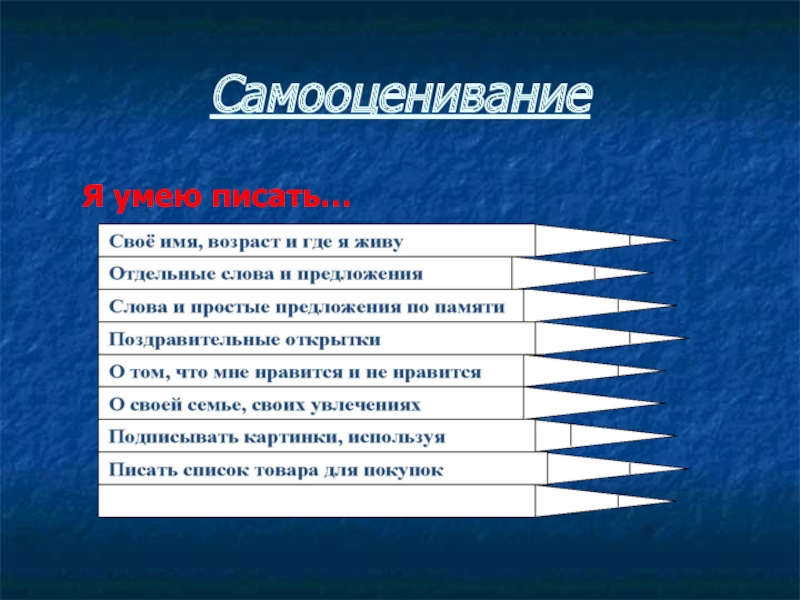 Самооценивание

Я умею писать…

Своё имя, возраст и где я живу

Отдельные слова и предложения

Слова и простые предложения по памяти

Поздравительные открытки

О том, что мне нравится и не нравится

О своей семье, своих увлечениях

Подписывать картинки, используя

Писать список товара для покупок